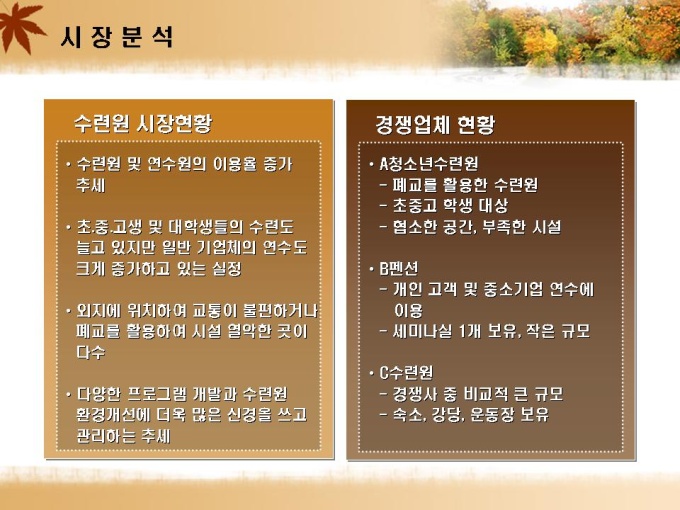 시 장 분 석

수련원 시장현황

• 수련원 및 연수원의 이용율 증가 추세

• 초.중.고생 및 대학생들의 수련도 늘고 있지만 일반 기업체의 연수도 크게 증가하고 있는 실정

• 외지에 위치하여 교통이 불편하거나 폐교를 활용하여 시설 열악한 곳이 다수

• 다양한 프로그램 개발과 수련원 환경개선에 더욱 많은 신경을 쓰고 관리하는 추세

경쟁업체 현황

• A청소년수련원
- 폐교를 활용한 수련원
- 초중고 학생 대상
- 협소한 공간, 부족한 시설

• B펜션
- 개인 고객 및 중소기업 연수에 이용
- 세미나실 1개 보유, 작은 규모

• C수련원
- 경쟁사 중 비교적 큰 규모
- 숙소, 강당, 운동장 보유